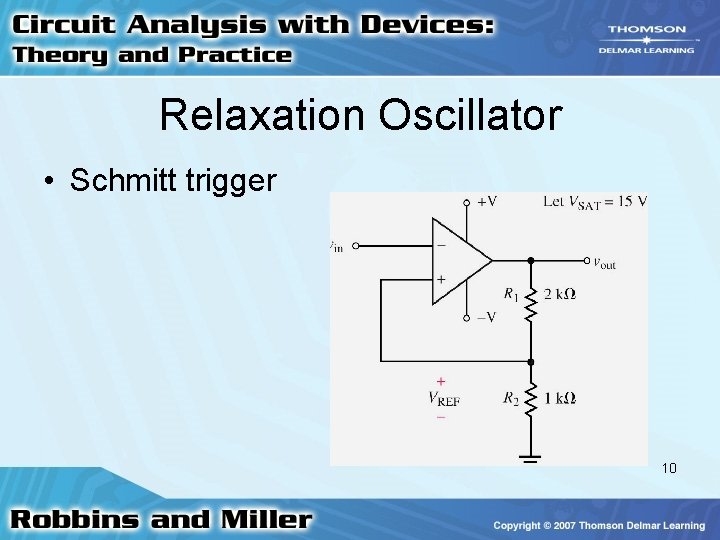 Circuit Analysis with Devices:
Theory and Practice

THOMSON
DELMAR LEARNING

Relaxation Oscillator

• Schmitt trigger

+V
Let $V_{SAT} = 15$ V
$v_{in}$
−
+
$v_{out}$
$R_1$ 2 kΩ
−V
+
$V_{REF}$
−
$R_2$ 1 kΩ

10

Robbins and Miller

Copyright © 2007 Thomson Delmar Learning